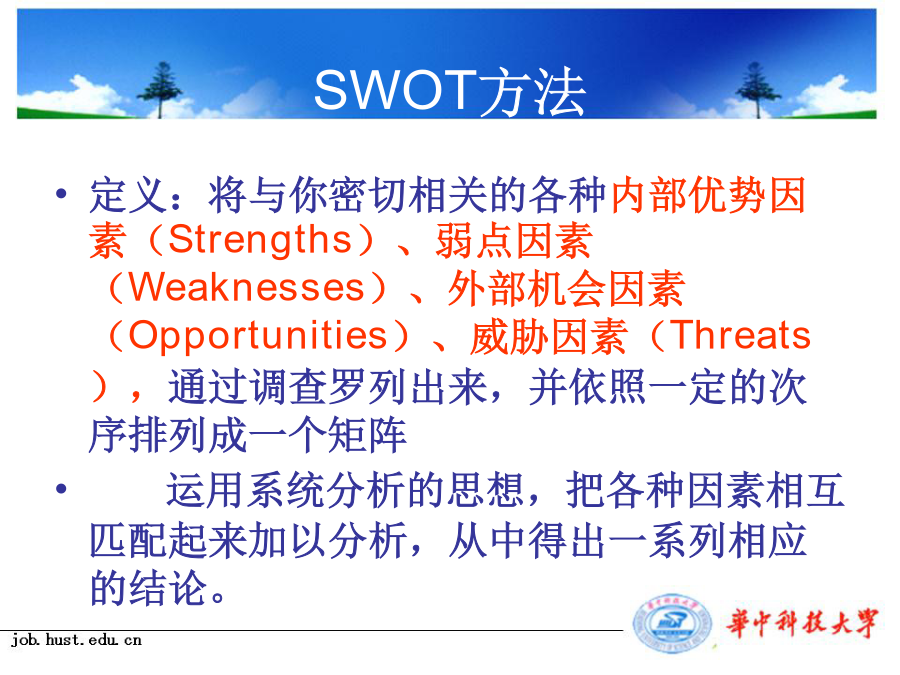 SWOT方法

• 定义：将与你密切相关的各种内部优势因素（Strengths）、弱点因素（Weaknesses）、外部机会因素（Opportunities）、威胁因素（Threats），通过调查罗列出来，并依照一定的次序排列成一个矩阵

• 运用系统分析的思想，把各种因素相互匹配起来加以分析，从中得出一系列相应的结论。

job.hust.edu.cn

華中科技大學